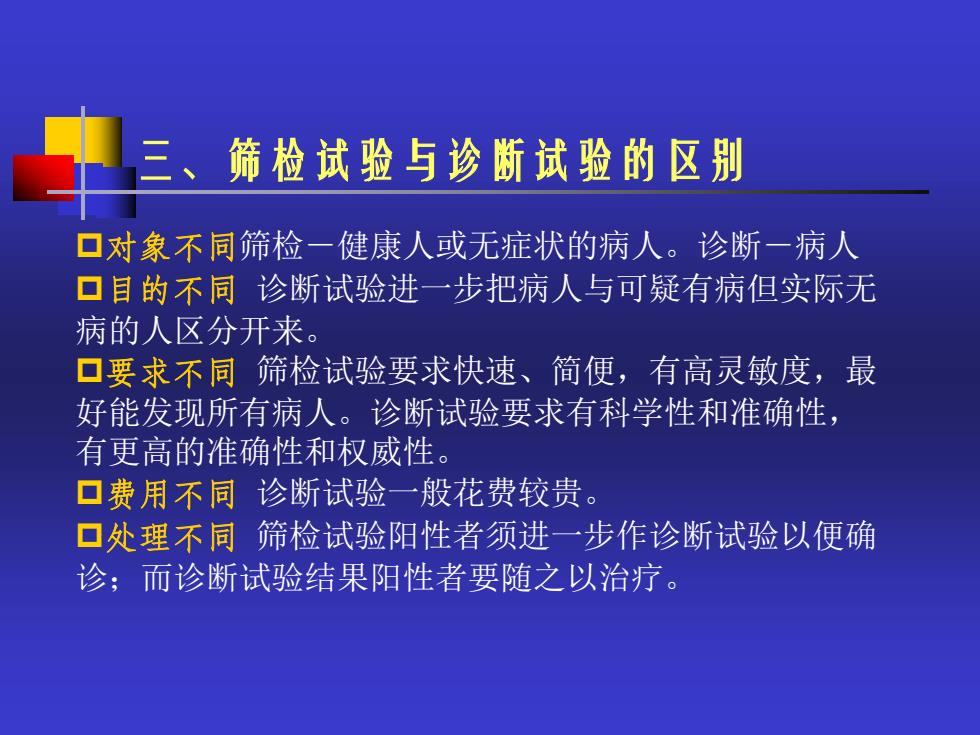 三、筛检试验与诊断试验的区别

对象不同筛检－健康人或无症状的病人。诊断－病人

目的不同 诊断试验进一步把病人与可疑有病但实际无病的人区分开来。

要求不同 筛检试验要求快速、简便，有高灵敏度，最好能发现所有病人。诊断试验要求有科学性和准确性，有更高的准确性和权威性。

费用不同 诊断试验一般花费较贵。

处理不同 筛检试验阳性者须进一步作诊断试验以便确诊；而诊断试验结果阳性者要随之以治疗。